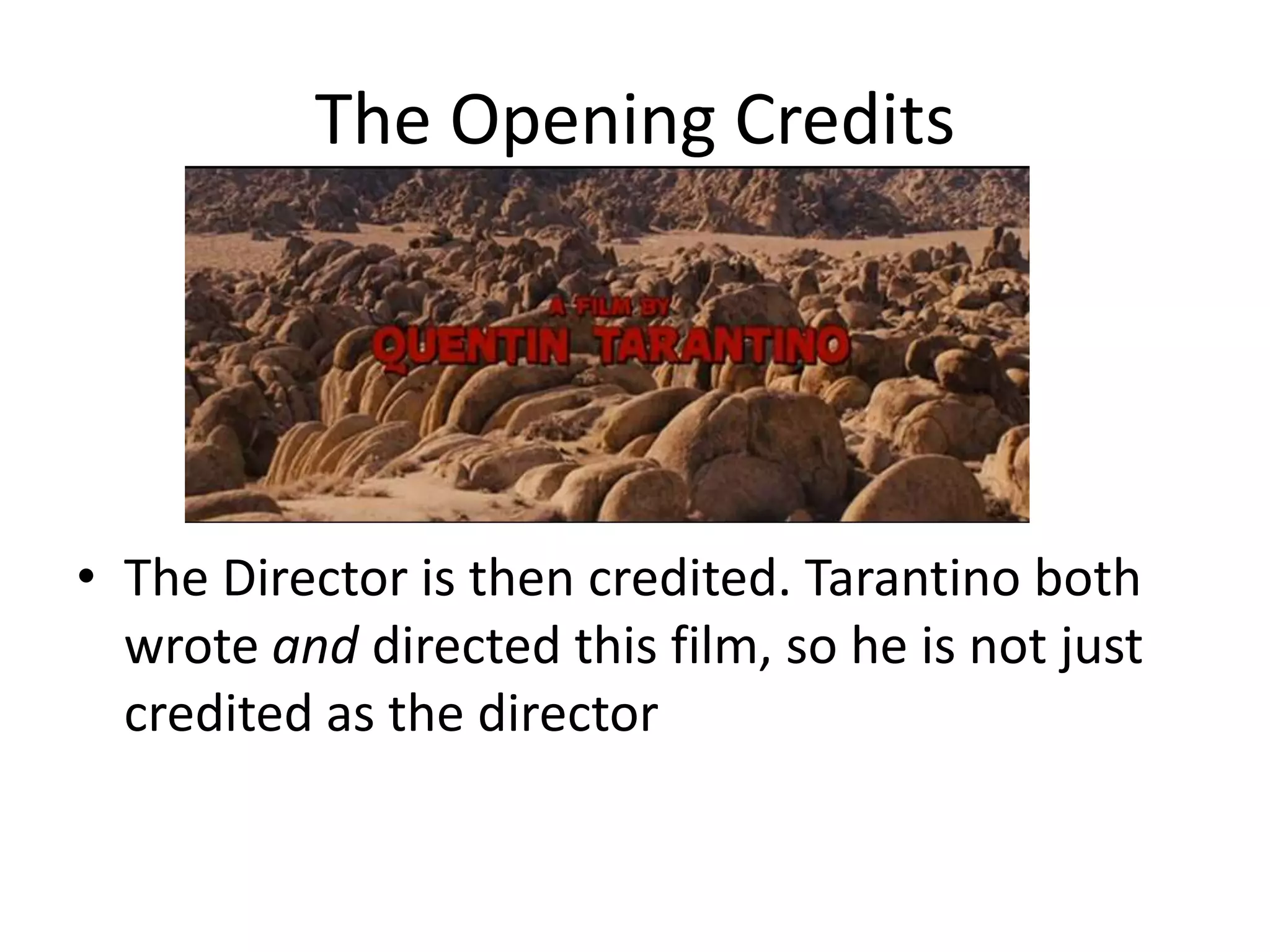 The Opening Credits

A FILM BY
QUENTIN TARANTINO

• The Director is then credited. Tarantino both wrote and directed this film, so he is not just credited as the director